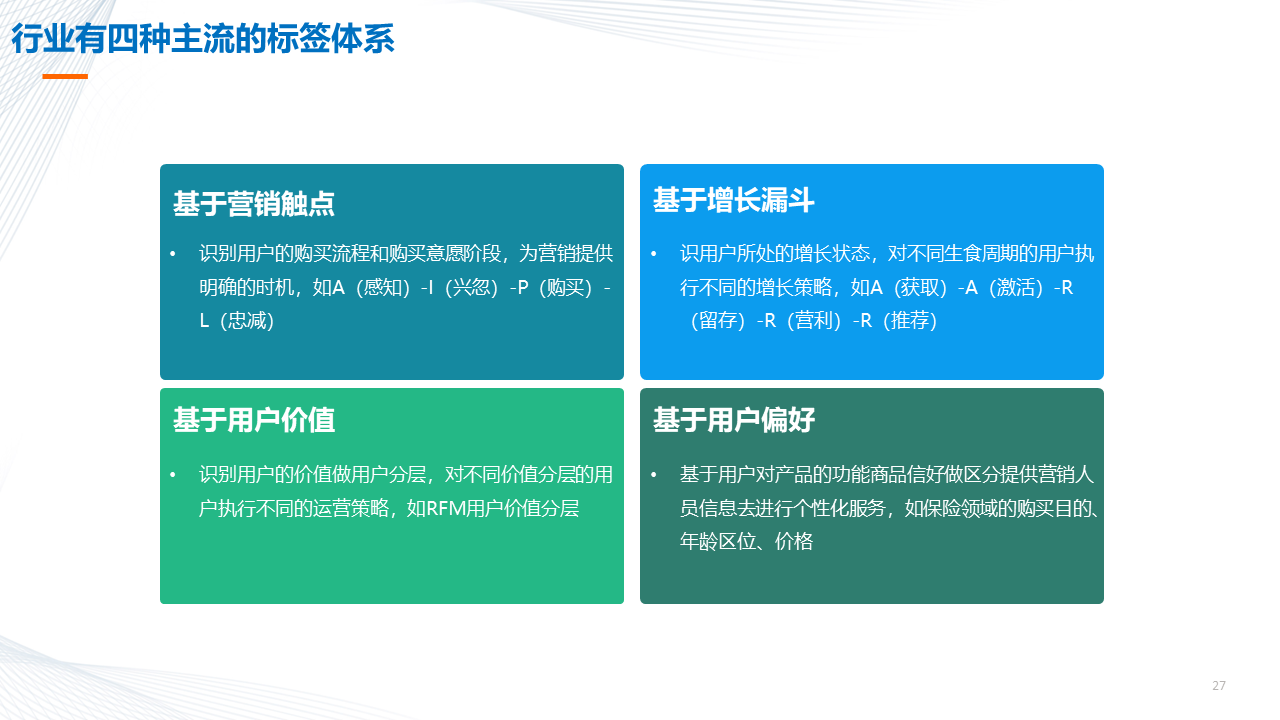 行业有四种主流的标签体系

基于营销触点

• 识别用户的购买流程和购买意愿阶段，为营销提供明确的时机，如A（感知）-I（兴忽）-P（购买）-L（忠减）

基于增长漏斗

• 识用户所处的增长状态，对不同生食周期的用户执行不同的增长策略，如A（获取）-A（激活）-R（留存）-R（营利）-R（推荐）

基于用户价值

• 识别用户的价值做用户分层，对不同价值分层的用户执行不同的运营策略，如RFM用户价值分层

基于用户偏好

• 基于用户对产品的功能商品信好做区分提供营销人员信息去进行个性化服务，如保险领域的购买目的、年龄区位、价格

27